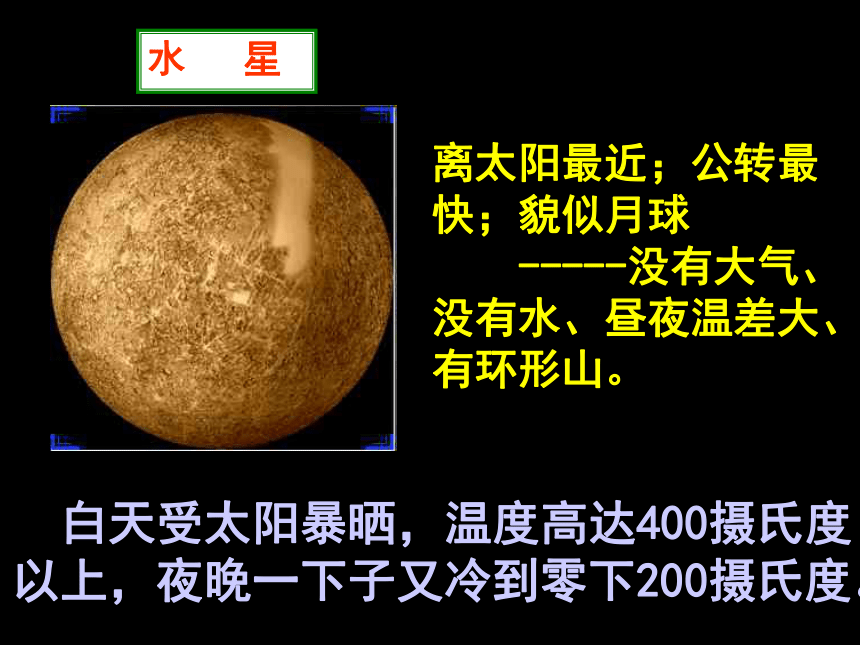 水　星

离太阳最近；公转最快；貌似月球
------没有大气、没有水、昼夜温差大、有环形山。

白天受太阳暴晒，温度高达400摄氏度以上，夜晚一下子又冷到零下200摄氏度。